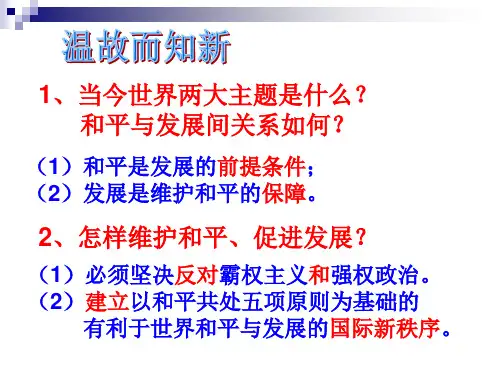 温故而知新

1、当今世界两大主题是什么？
和平与发展间关系如何？

（1）和平是发展的前提条件；
（2）发展是维护和平的保障。

2、怎样维护和平、促进发展？

（1）必须坚决反对霸权主义和强权政治。
（2）建立以和平共处五项原则为基础的有利于世界和平与发展的国际新秩序。